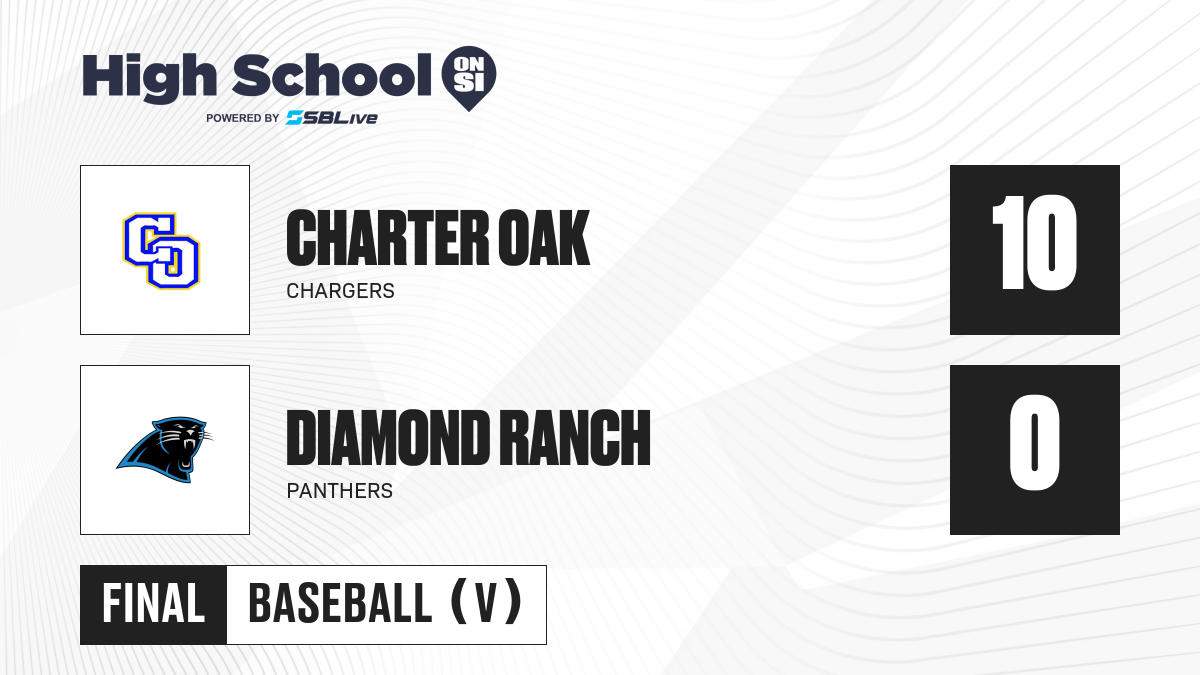 High School ON SI
POWERED BY SBLive

CO

CHARTER OAK
CHARGERS

10

DIAMOND RANCH
PANTHERS

0

FINAL
BASEBALL (V)